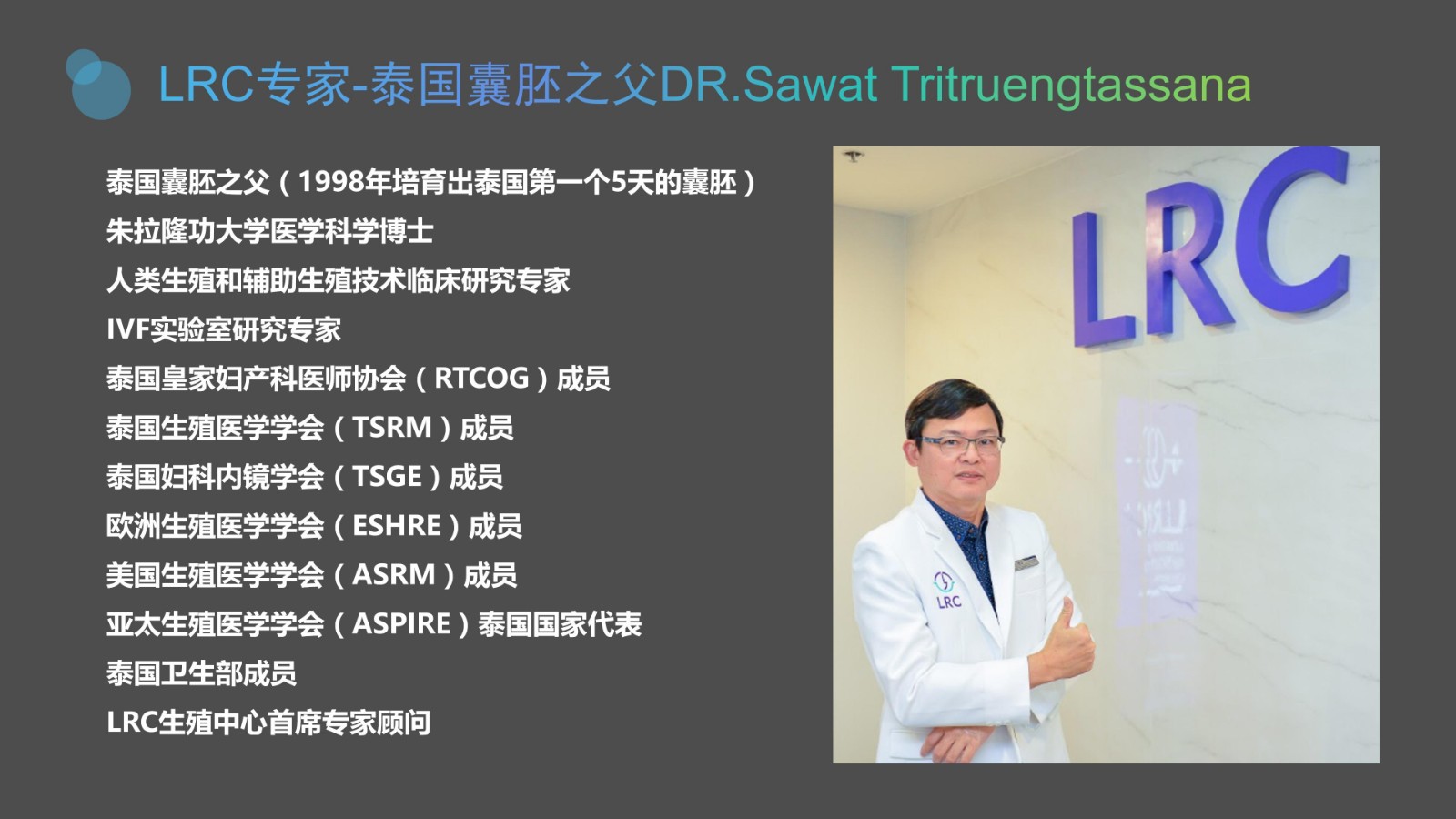 LRC专家-泰国囊胚之父DR.Sawat Tritruengtassana

泰国囊胚之父（1998年培育出泰国第一个5天的囊胚）

朱拉隆功大学医学科学博士

人类生殖和辅助生殖技术临床研究专家

IVF实验室研究专家

泰国皇家妇产科医师协会（RTCOG）成员

泰国生殖医学学会（TSRM）成员

泰国妇科内镜学会（TSGE）成员

欧洲生殖医学学会（ESHRE）成员

美国生殖医学学会（ASRM）成员

亚太生殖医学学会（ASPIRE）泰国国家代表

泰国卫生部成员

LRC生殖中心首席专家顾问

LRC

LRC